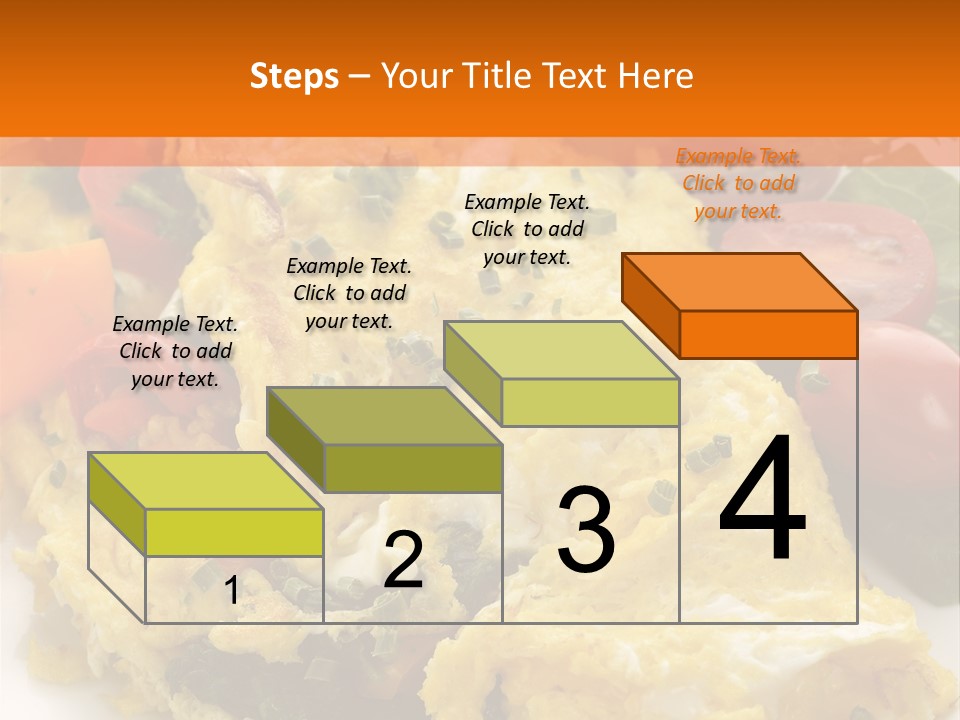 Steps – Your Title Text Here

Example Text. Click to add your text.

Example Text. Click to add your text.

Example Text. Click to add your text.

Example Text. Click to add your text.

1

2

3

4